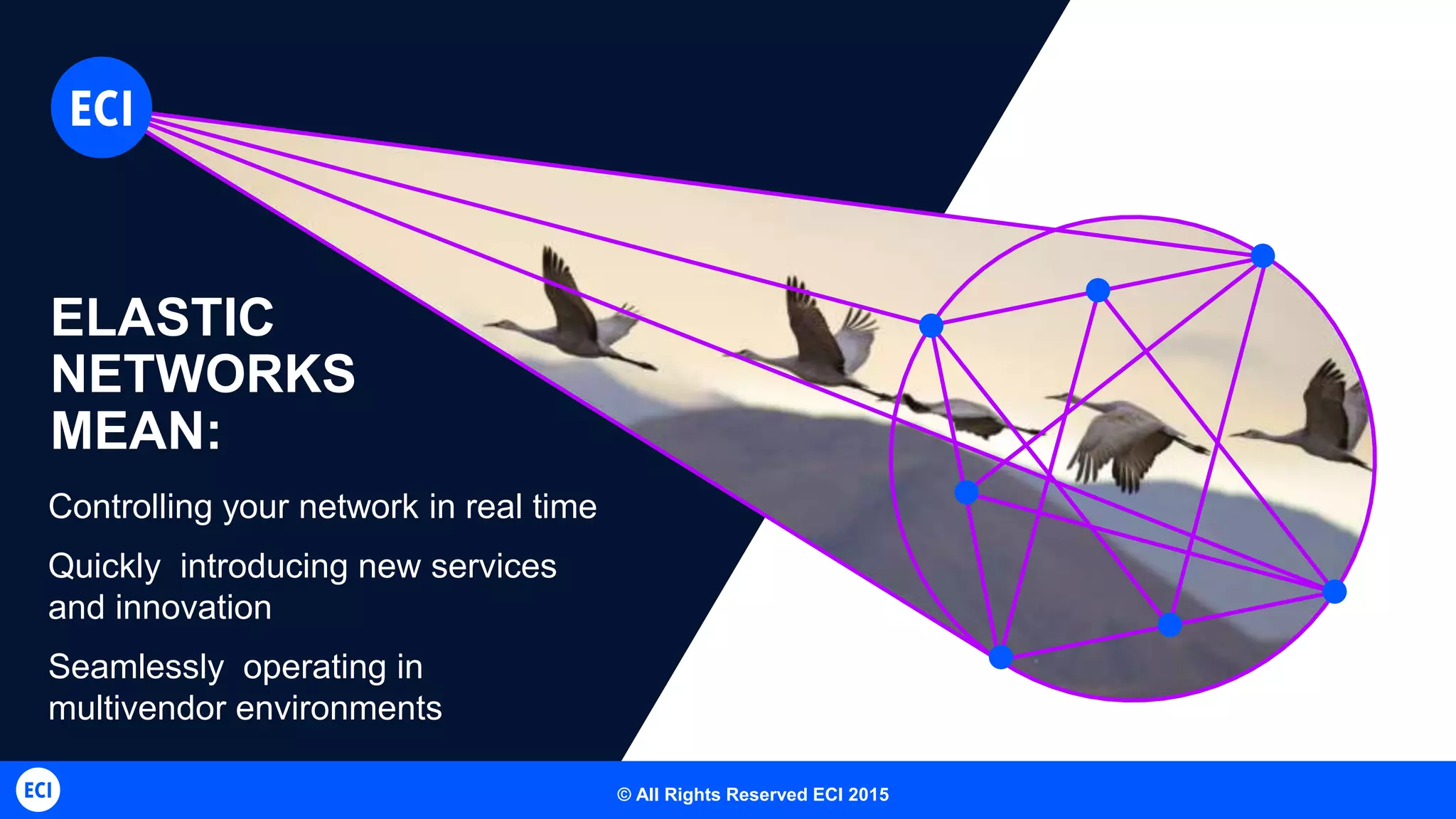 ECI

ELASTIC NETWORKS MEAN:

Controlling your network in real time

Quickly introducing new services and innovation

Seamlessly operating in multivendor environments

ECI

© All Rights Reserved ECI 2015